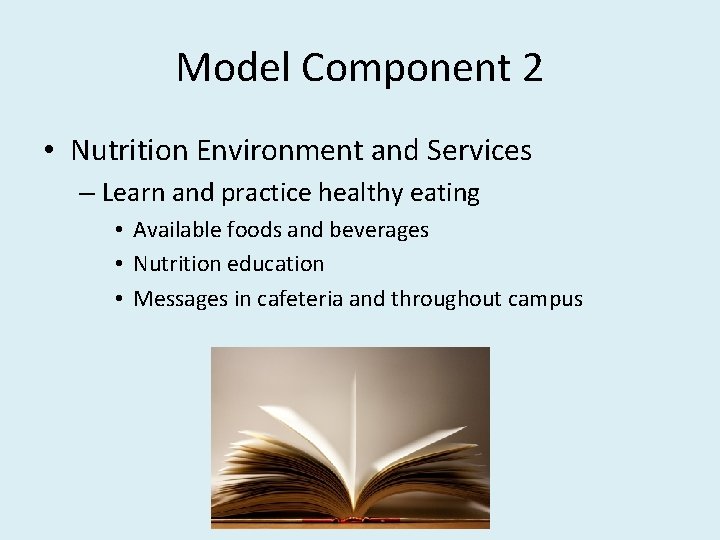 Model Component 2

• Nutrition Environment and Services
– Learn and practice healthy eating
• Available foods and beverages
• Nutrition education
• Messages in cafeteria and throughout campus